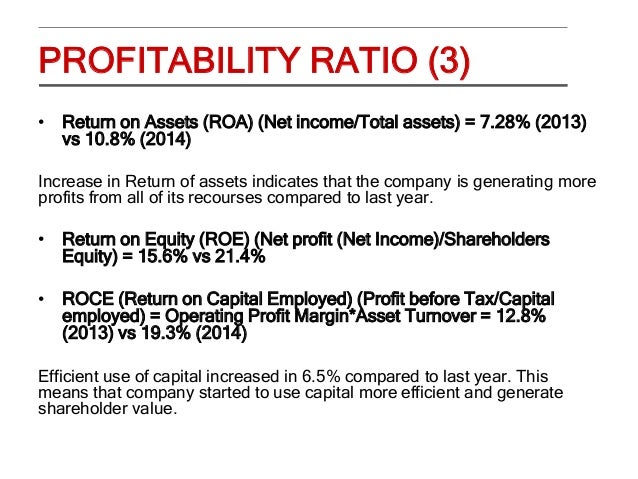 PROFITABILITY RATIO (3)

• Return on Assets (ROA) (Net income/Total assets) = 7.28% (2013) vs 10.8% (2014)

Increase in Return of assets indicates that the company is generating more profits from all of its recourses compared to last year.

• Return on Equity (ROE) (Net profit (Net Income)/Shareholders Equity) = 15.6% vs 21.4%

• ROCE (Return on Capital Employed) (Profit before Tax/Capital employed) = Operating Profit Margin*Asset Turnover = 12.8% (2013) vs 19.3% (2014)

Efficient use of capital increased in 6.5% compared to last year. This means that company started to use capital more efficient and generate shareholder value.